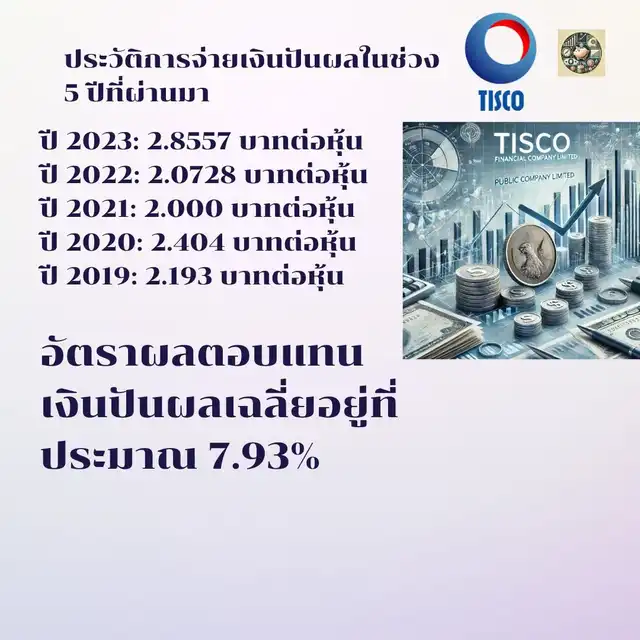 ประวัติการจ่ายเงินปันผลในช่วง 5 ปีที่ผ่านมา

TISCO

ปี 2023: 2.8557 บาทต่อหุ้น
ปี 2022: 2.0728 บาทต่อหุ้น
ปี 2021: 2.000 บาทต่อหุ้น
ปี 2020: 2.404 บาทต่อหุ้น
ปี 2019: 2.193 บาทต่อหุ้น

TISCO
FINANCIAL COMPANY LIMITED
PUBLIC COMPANY LIMITED

อัตราผลตอบแทนเงินปันผลเฉลี่ยอยู่ที่ประมาณ 7.93%